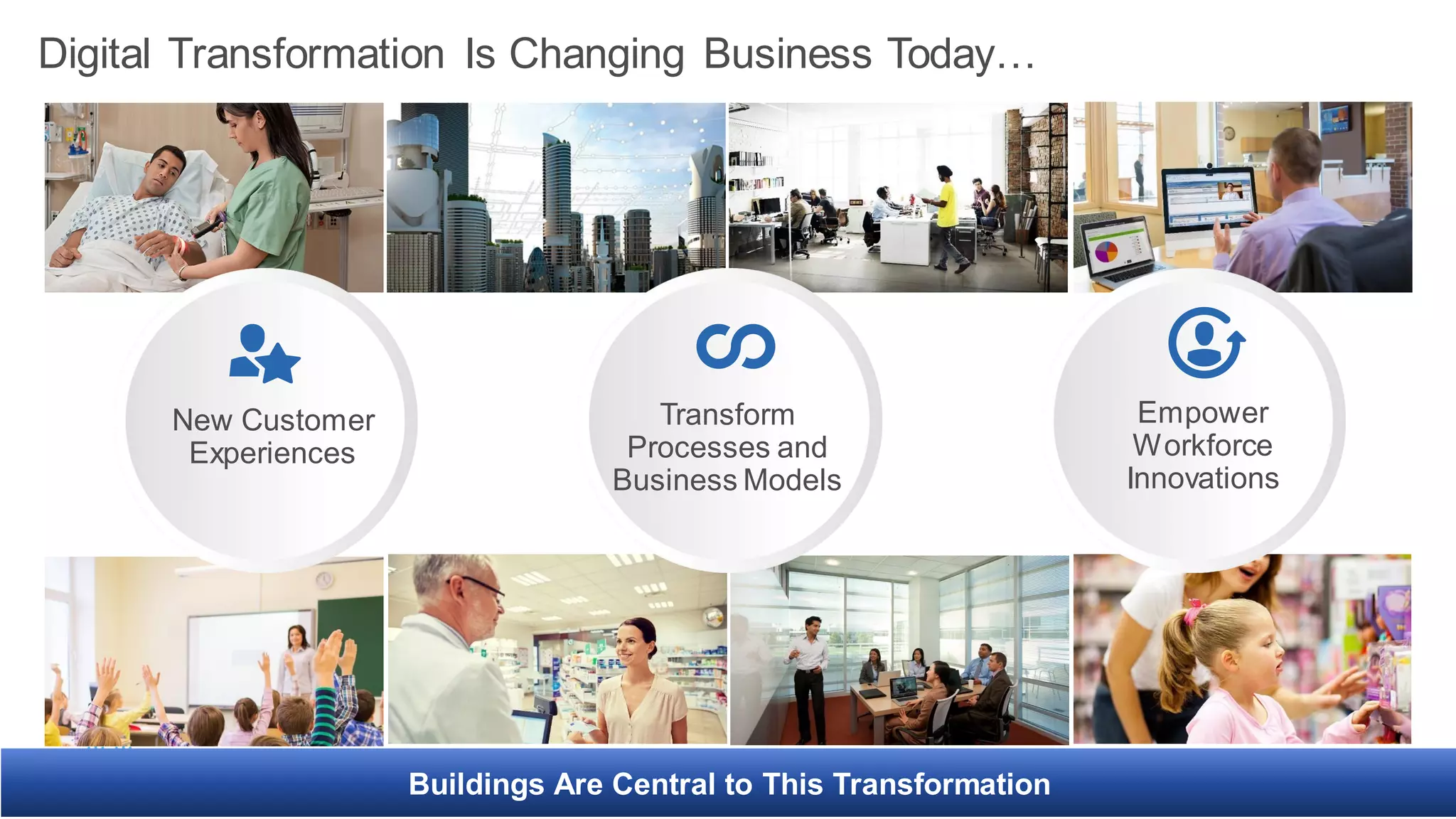 Digital Transformation Is Changing Business Today…

New Customer Experiences

Transform Processes and Business Models

Empower Workforce Innovations

Buildings Are Central to This Transformation